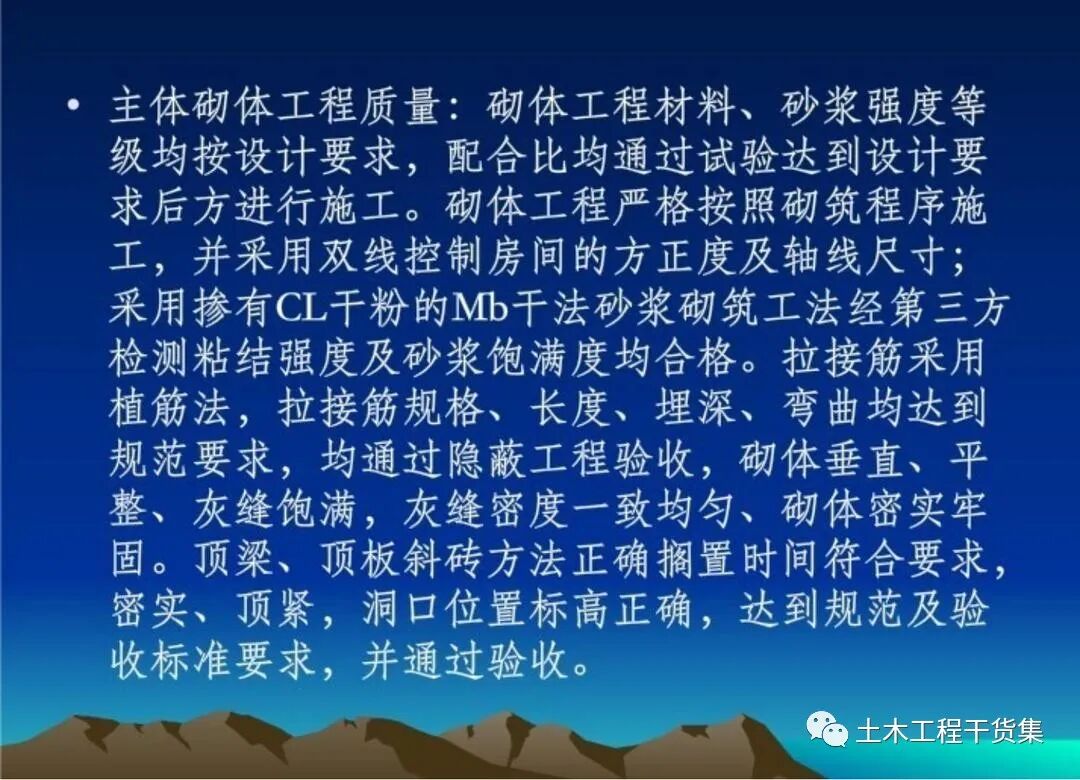 • 主体砌体工程质量：砌体工程材料、砂浆强度等级均按设计要求，配合比均通过试验达到设计要求后方进行施工。砌体工程严格按照砌筑程序施工，并采用双线控制房间的方正度及轴线尺寸；采用掺有CL干粉的Mb干法砂浆砌筑工法经第三方检测粘结强度及砂浆饱满度均合格。拉接筋采用植筋法，拉接筋规格、长度、埋深、弯曲均达到规范要求，均通过隐蔽工程验收，砌体垂直、平整、灰缝饱满，灰缝密度一致均匀、砌体密实牢固。顶梁、顶板斜砖方法正确搁置时间符合要求，密实、顶紧，洞口位置标高正确，达到规范及验收标准要求，并通过验收。

土木工程干货集